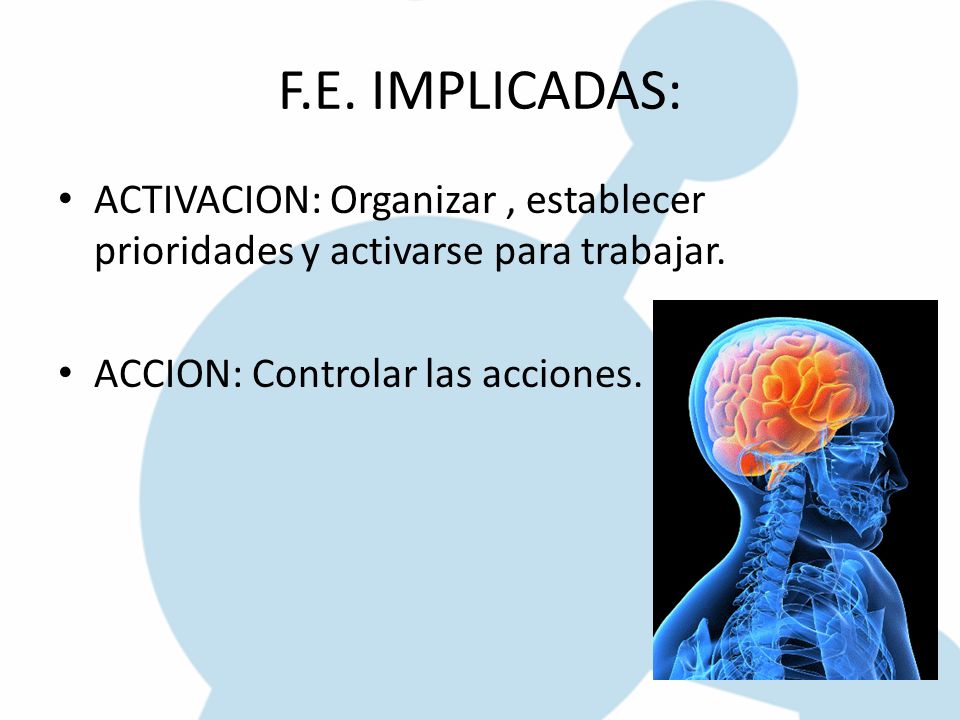 F.E. IMPLICADAS:

• ACTIVACION: Organizar , establecer prioridades y activarse para trabajar.

• ACCION: Controlar las acciones.